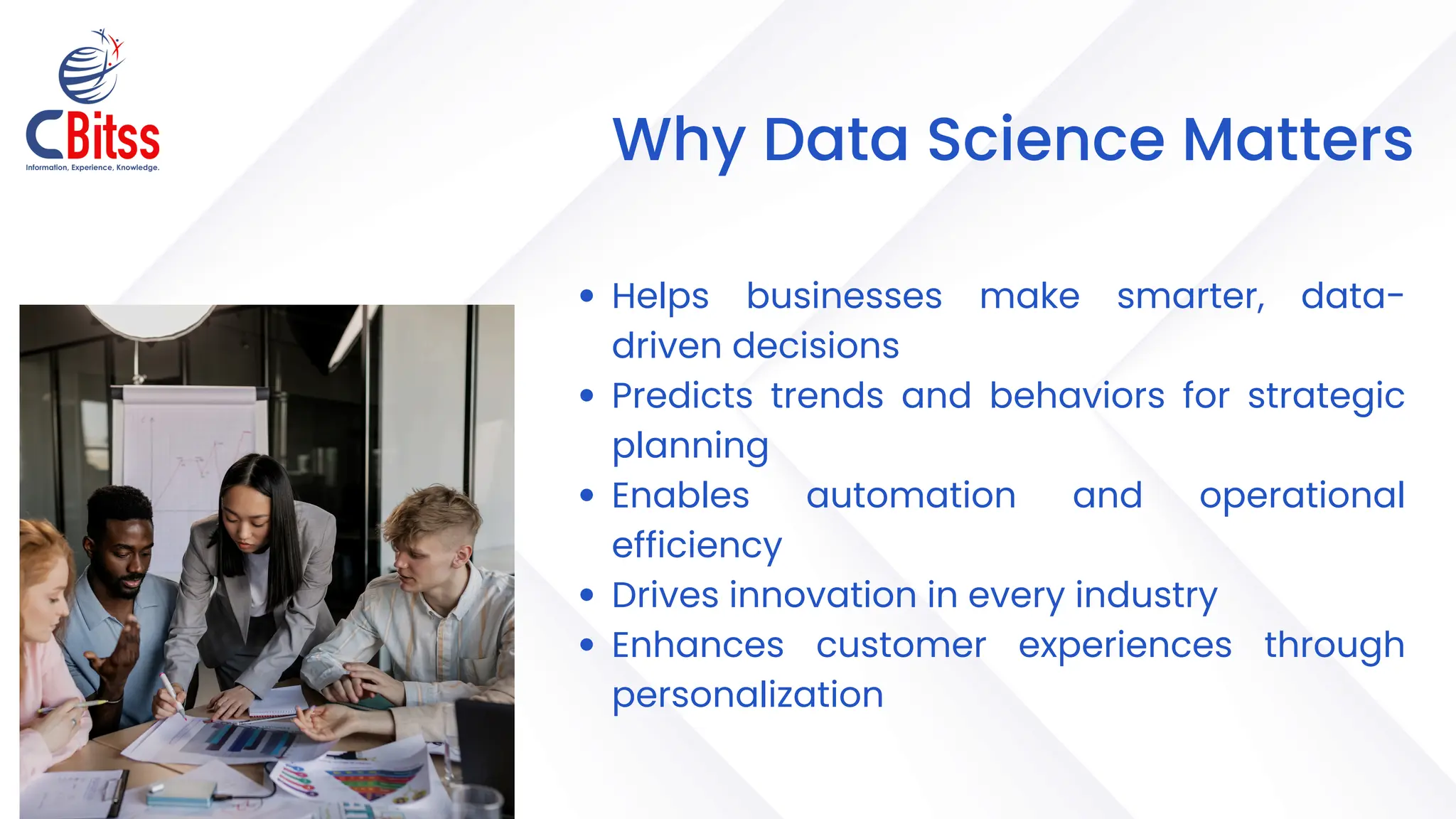 CBitss
Information, Experience, Knowledge.

Why Data Science Matters

• Helps businesses make smarter, data-driven decisions
• Predicts trends and behaviors for strategic planning
• Enables automation and operational efficiency
• Drives innovation in every industry
• Enhances customer experiences through personalization